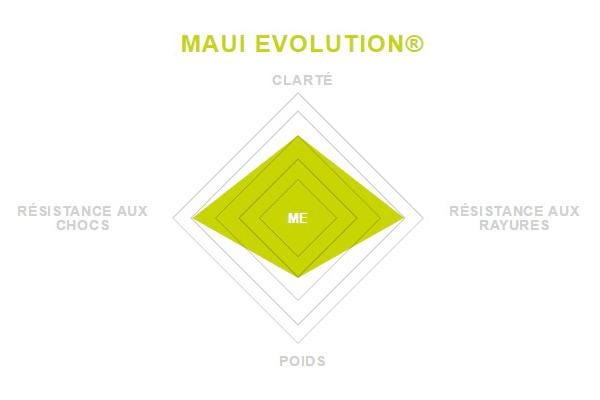 MAUI EVOLUTION®

CLARTÉ

RÉSISTANCE AUX CHOCS

ME

RÉSISTANCE AUX RAYURES

POIDS